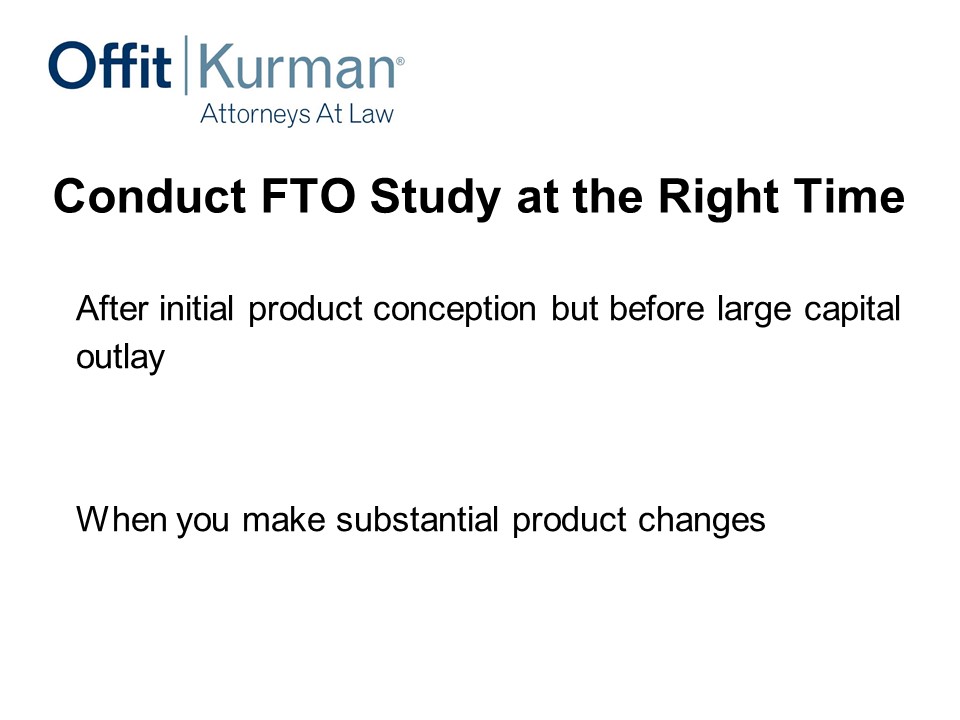 Offit | Kurman®
Attorneys At Law

Conduct FTO Study at the Right Time

After initial product conception but before large capital outlay

When you make substantial product changes